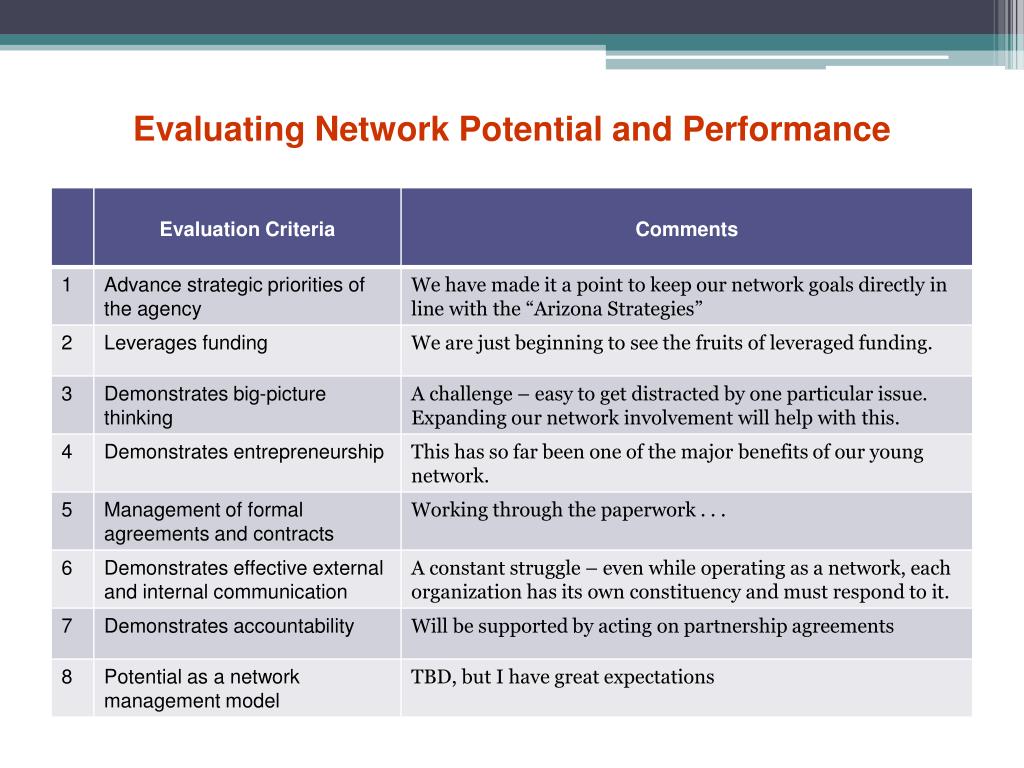 Evaluating Network Potential and Performance

| | Evaluation Criteria | Comments |
|---|---|---|
| 1 | Advance strategic priorities of the agency | We have made it a point to keep our network goals directly in line with the “Arizona Strategies” |
| 2 | Leverages funding | We are just beginning to see the fruits of leveraged funding. |
| 3 | Demonstrates big-picture thinking | A challenge – easy to get distracted by one particular issue. Expanding our network involvement will help with this. |
| 4 | Demonstrates entrepreneurship | This has so far been one of the major benefits of our young network. |
| 5 | Management of formal agreements and contracts | Working through the paperwork . . . |
| 6 | Demonstrates effective external and internal communication | A constant struggle – even while operating as a network, each organization has its own constituency and must respond to it. |
| 7 | Demonstrates accountability | Will be supported by acting on partnership agreements |
| 8 | Potential as a network management model | TBD, but I have great expectations |